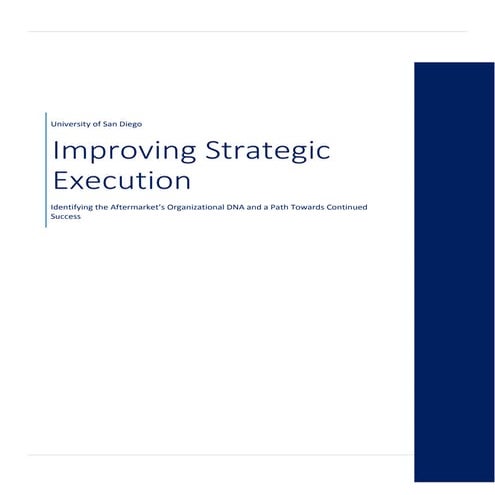 University of San Diego

Improving Strategic Execution

Identifying the Aftermarket's Organizational DNA and a Path Towards Continued Success